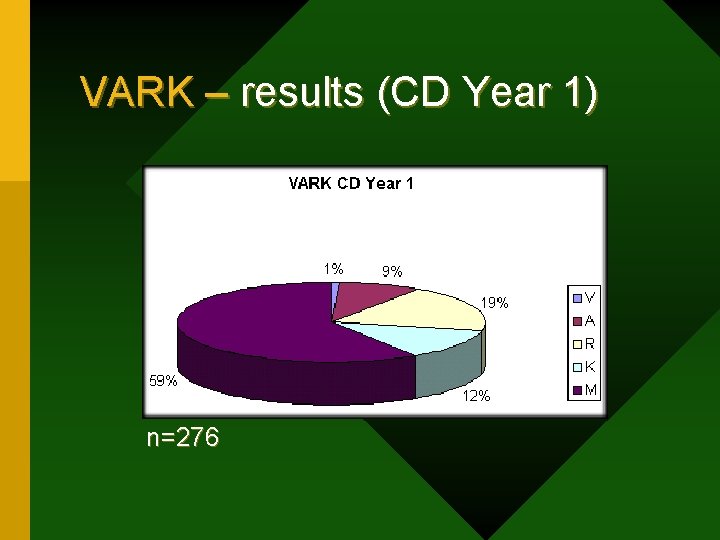 VARK – results (CD Year 1)

VARK CD Year 1

1%
9%
19%
12%
59%

V
A
R
K
M

n=276